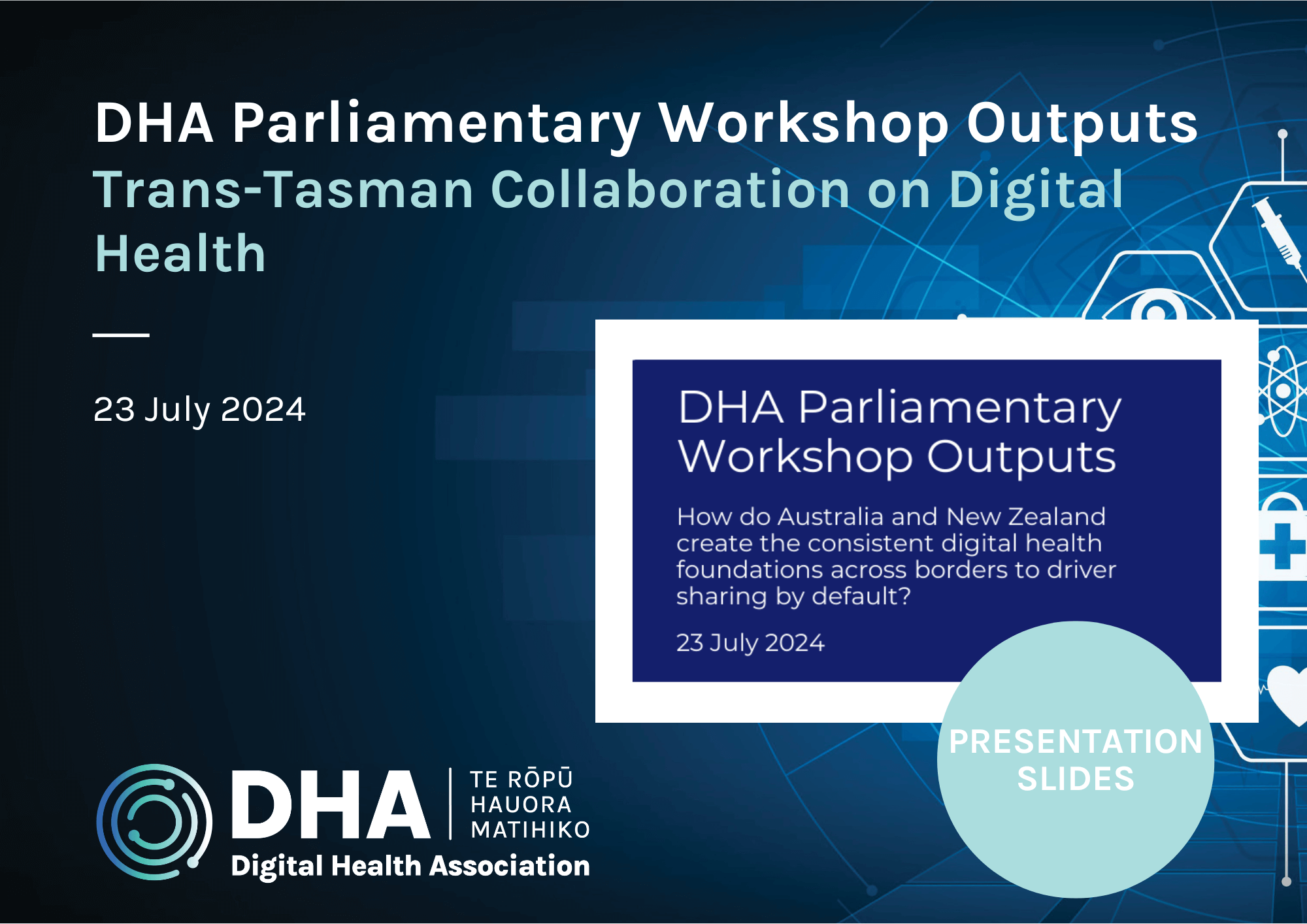 DHA Parliamentary Workshop Outputs
Trans-Tasman Collaboration on Digital Health

23 July 2024

DHA Parliamentary Workshop Outputs

How do Australia and New Zealand create the consistent digital health foundations across borders to driver sharing by default?

23 July 2024

PRESENTATION SLIDES

DHA TE RŌPŪ HAUORA MATIHIKO
Digital Health Association